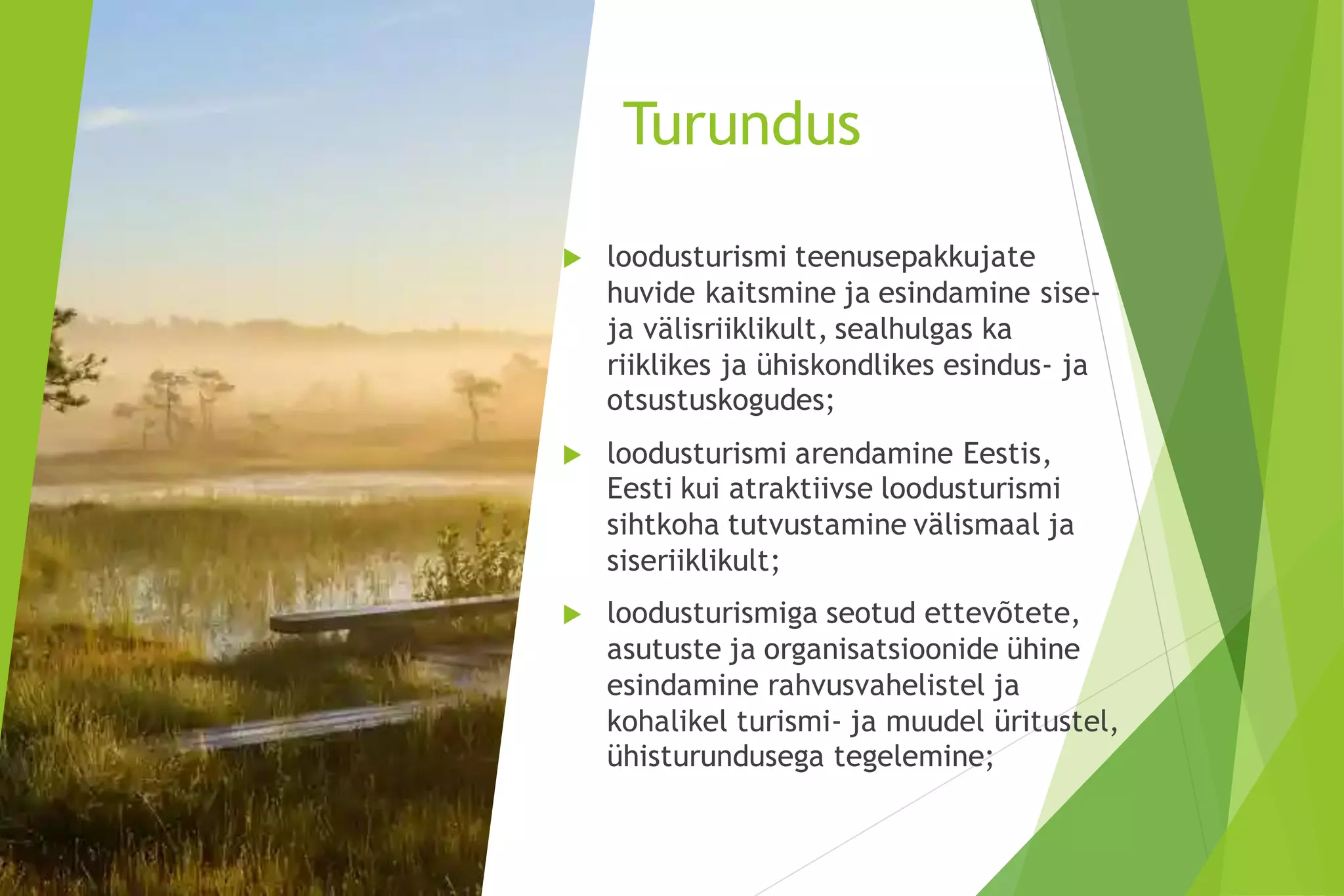 Turundus

loodusturismi teenusepakkujate huvide kaitsmine ja esindamine sise- ja välisriiklikult, sealhulgas ka riiklikes ja ühiskondlikes esindus- ja otsustuskogudes;

loodusturismi arendamine Eestis, Eesti kui atraktiivse loodusturismi sihtkoha tutvustamine välismaal ja siseriiklikult;

loodusturismiga seotud ettevõtete, asutuste ja organisatsioonide ühine esindamine rahvusvahelistel ja kohalikel turismi- ja muudel üritustel, ühisturundusega tegelemine;